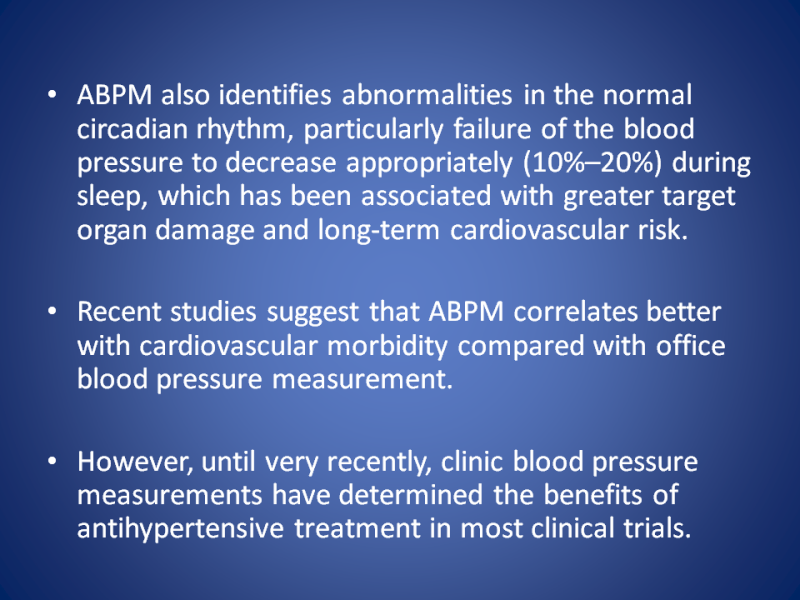 • ABPM also identifies abnormalities in the normal circadian rhythm, particularly failure of the blood pressure to decrease appropriately (10%–20%) during sleep, which has been associated with greater target organ damage and long-term cardiovascular risk.

• Recent studies suggest that ABPM correlates better with cardiovascular morbidity compared with office blood pressure measurement.

• However, until very recently, clinic blood pressure measurements have determined the benefits of antihypertensive treatment in most clinical trials.